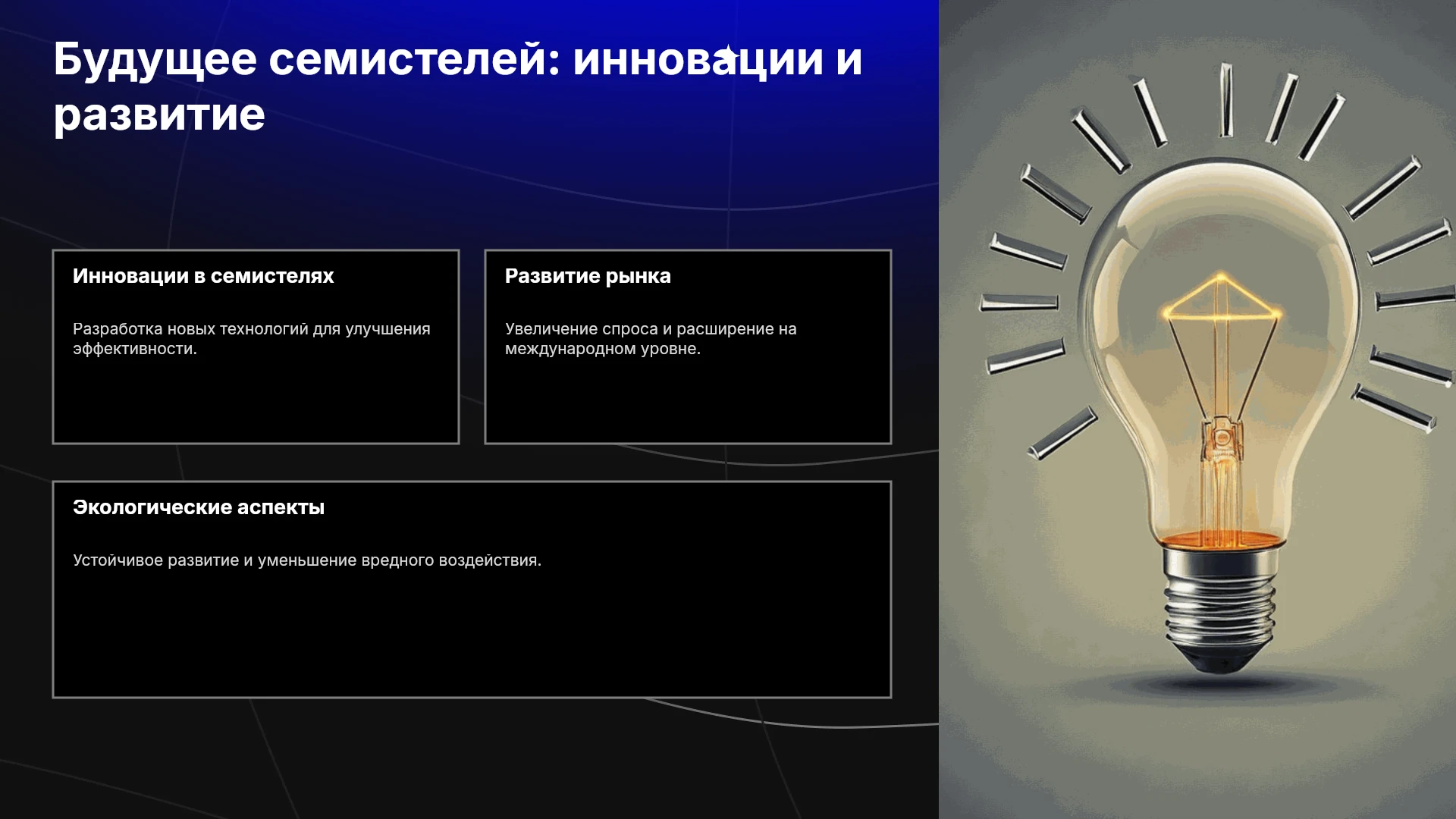 Будущее семистелей: инновации и развитие

Инновации в семистелях

Разработка новых технологий для улучшения эффективности.

Развитие рынка

Увеличение спроса и расширение на международном уровне.

Экологические аспекты

Устойчивое развитие и уменьшение вредного воздействия.